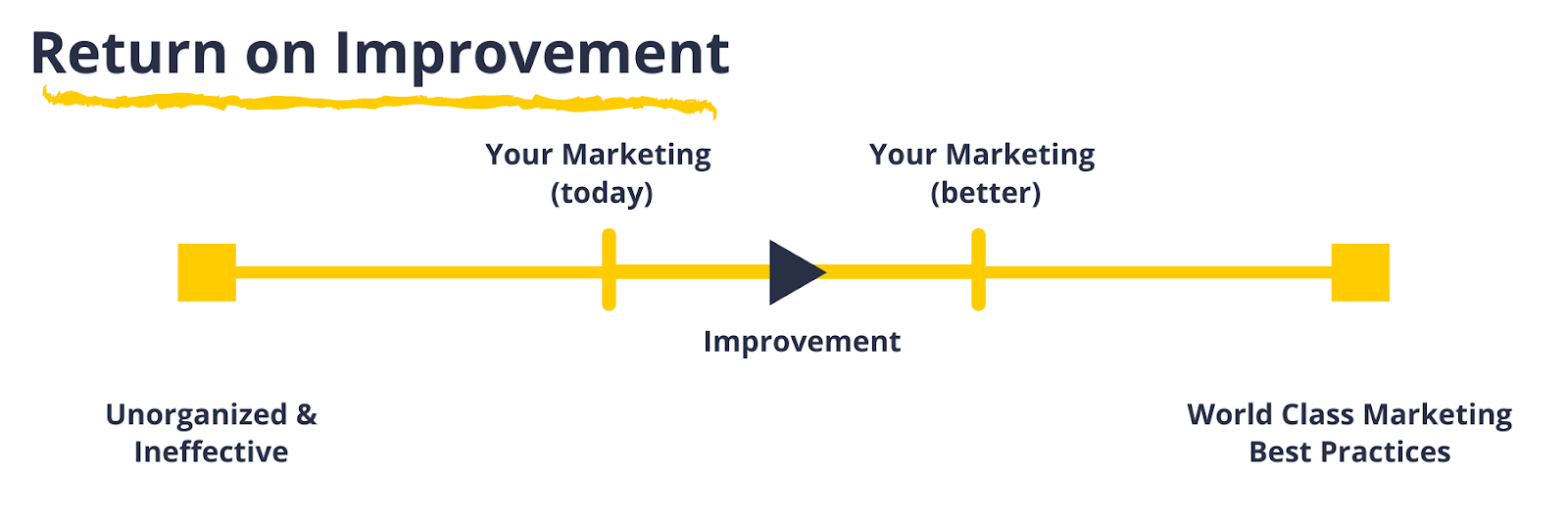 Return on Improvement

Your Marketing (today)

Your Marketing (better)

Improvement

Unorganized & Ineffective

World Class Marketing Best Practices